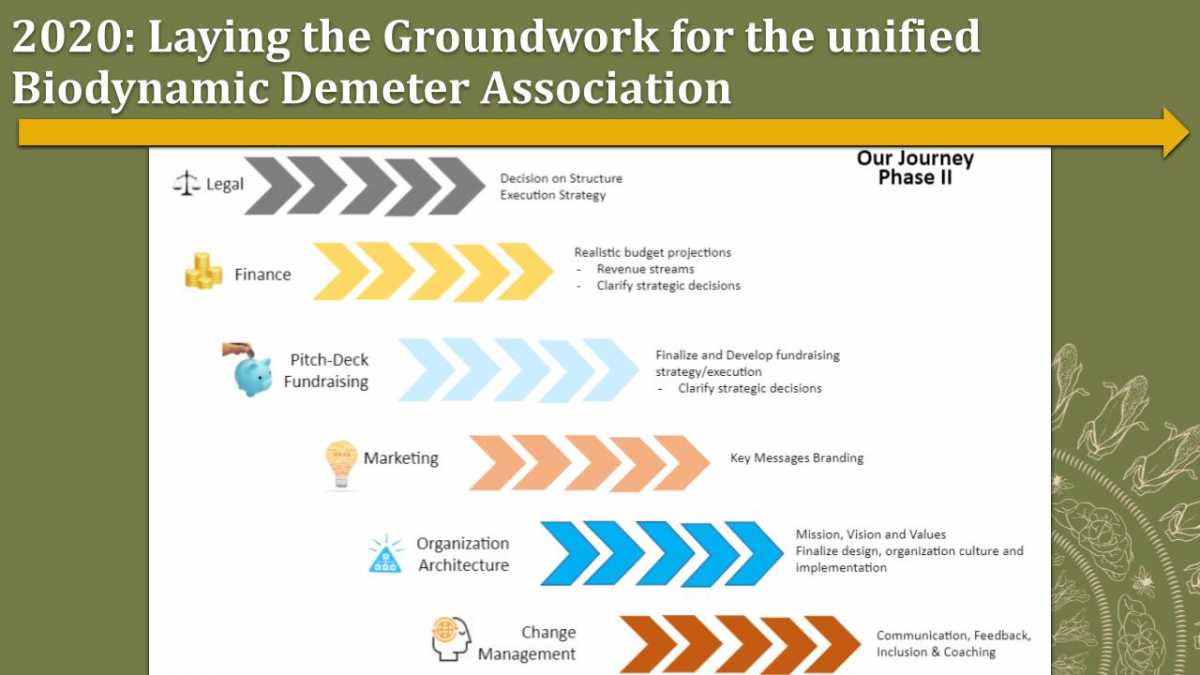 2020: Laying the Groundwork for the unified Biodynamic Demeter Association

Our Journey
Phase II

Legal

Decision on Structure
Execution Strategy

Finance

Realistic budget projections
- Revenue streams
- Clarify strategic decisions

Pitch-Deck Fundraising

Finalize and Develop fundraising strategy/execution
- Clarify strategic decisions

Marketing

Key Messages Branding

Organization Architecture

Mission, Vision and Values
Finalize design, organization culture and implementation

Change Management

Communication, Feedback, Inclusion & Coaching